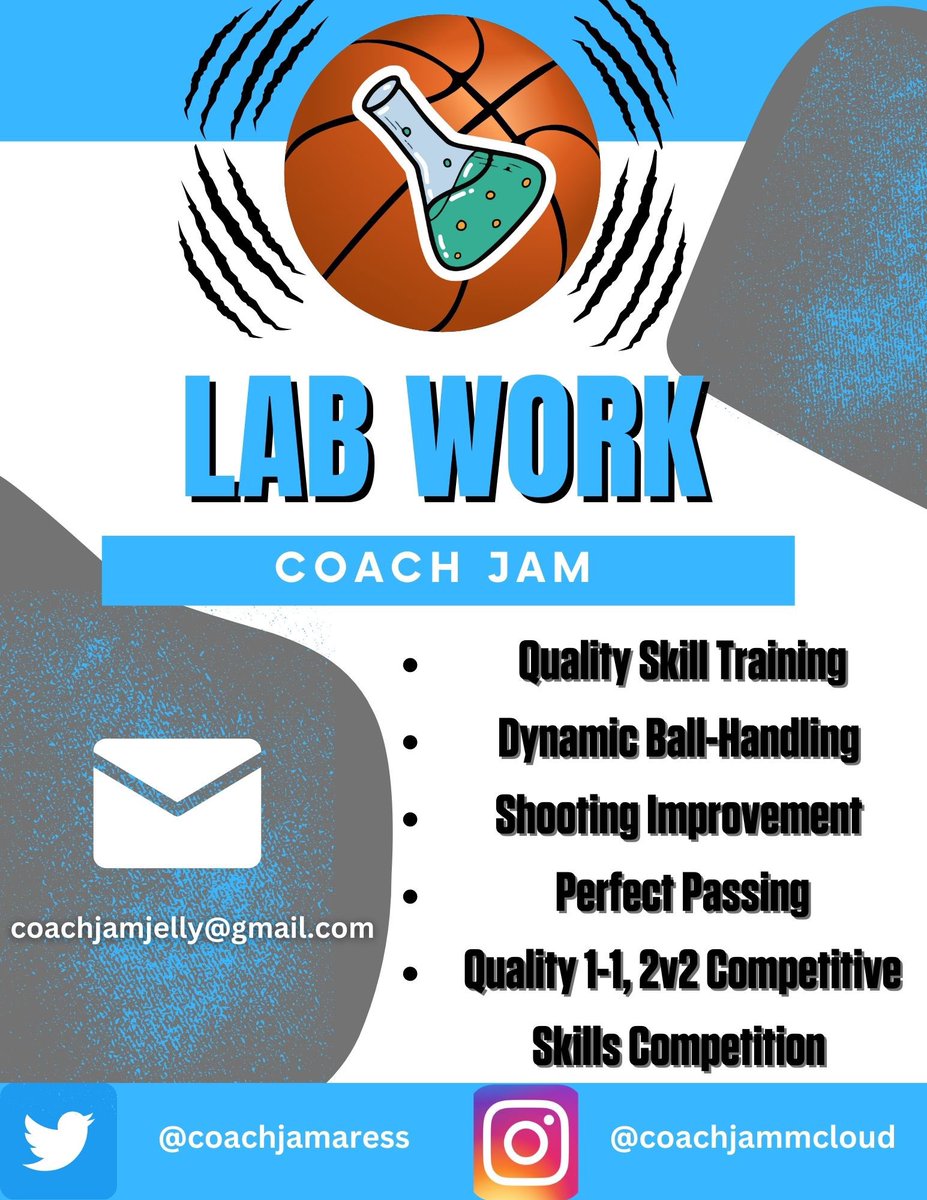 LAB WORK

COACH JAM

- Quality Skill Training
- Dynamic Ball-Handling
- Shooting Improvement
- Perfect Passing
- Quality 1-1, 2v2 Competitive Skills Competition

coachjamjelly@gmail.com

@coachjamaress

@coachjammcloud